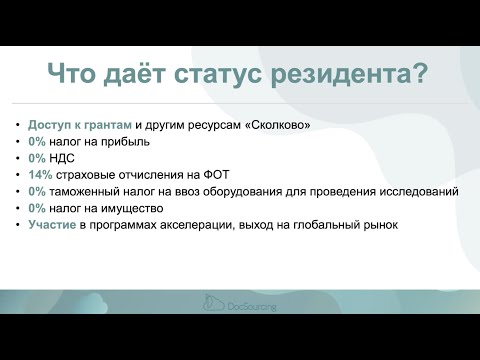 Что даёт статус резидента?

• Доступ к грантам и другим ресурсам «Сколково»
• 0% налог на прибыль
• 0% НДС
• 14% страховые отчисления на ФОТ
• 0% таможенный налог на ввоз оборудования для проведения исследований
• 0% налог на имущество
• Участие в программах акселерации, выход на глобальный рынок

DocSourcing